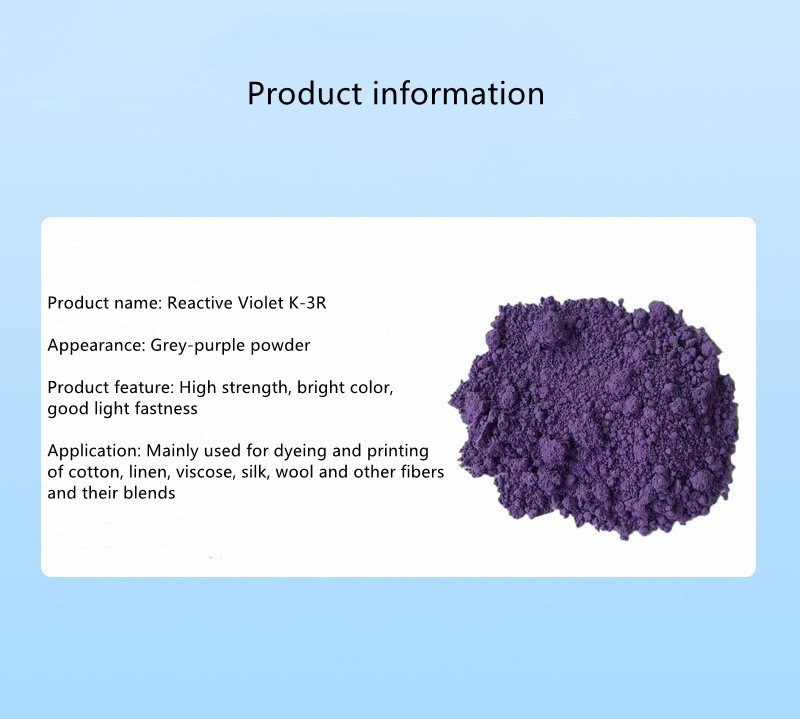 Product information

Product name: Reactive Violet K-3R

Appearance: Grey-purple powder

Product feature: High strength, bright color, good light fastness

Application: Mainly used for dyeing and printing of cotton, linen, viscose, silk, wool and other fibers and their blends